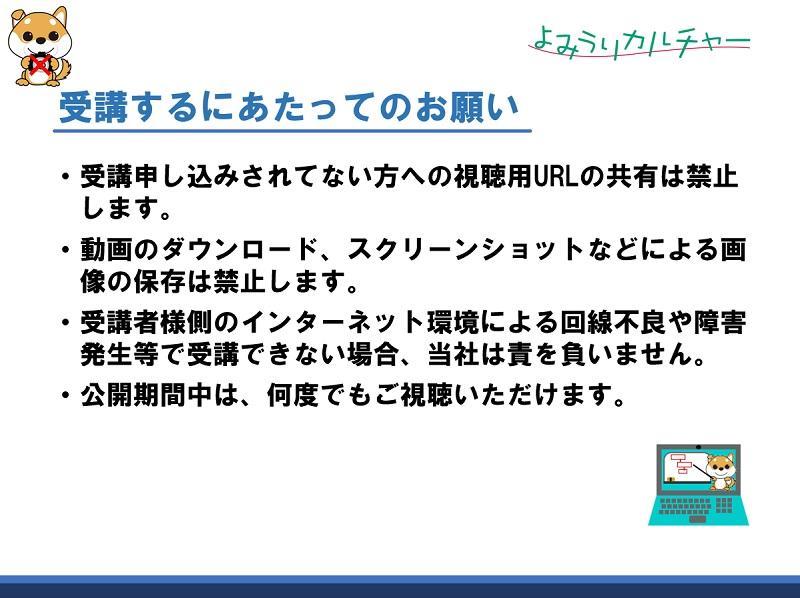 よみうりカルチャー

受講するにあたってのお願い

・受講申し込みされてない方への視聴用URLの共有は禁止します。

・動画のダウンロード、スクリーンショットなどによる画像の保存は禁止します。

・受講者様側のインターネット環境による回線不良や障害発生等で受講できない場合、当社は責を負いません。

・公開期間中は、何度でもご視聴いただけます。